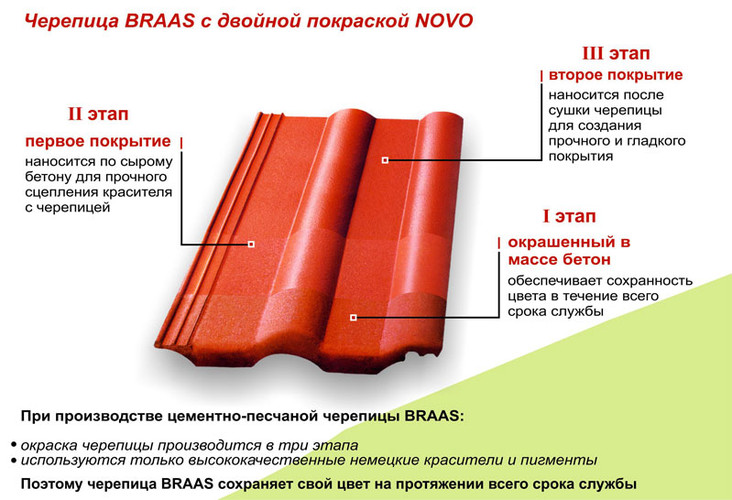 Черепица BRAAS с двойной покраской NOVO

II этап
первое покрытие
наносится по сырому бетону для прочного сцепления красителя с черепицей

III этап
второе покрытие
наносится после сушки черепицы для создания прочного и гладкого покрытия

I этап
окрашенный в массе бетон
обеспечивает сохранность цвета в течение всего срока службы

При производстве цементно-песчаной черепицы BRAAS:

• окраска черепицы производится в три этапа
• используются только высококачественные немецкие красители и пигменты

Поэтому черепица BRAAS сохраняет свой цвет на протяжении всего срока службы